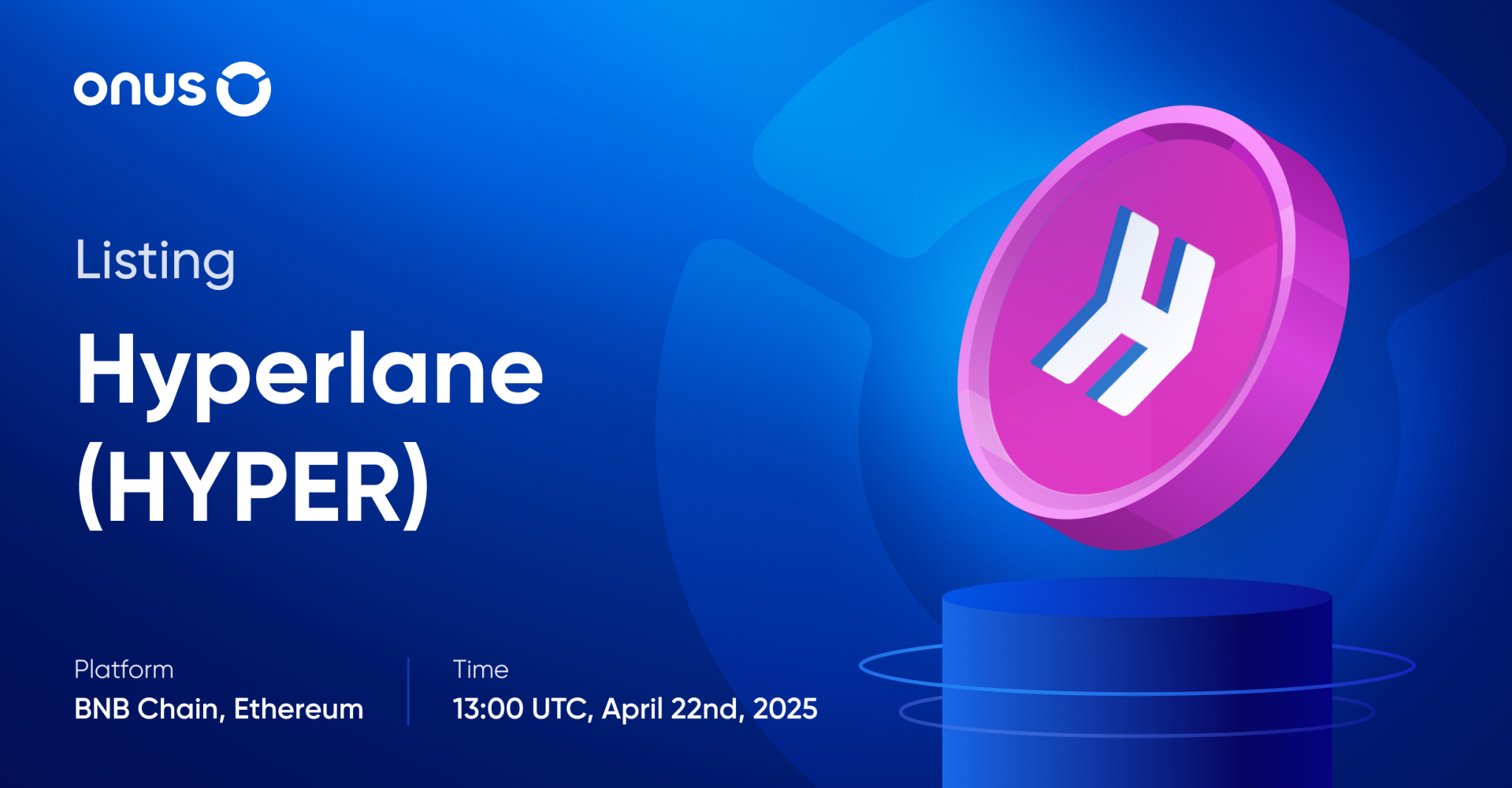 onus

Listing

Hyperlane (HYPER)

Platform
BNB Chain, Ethereum

Time
13:00 UTC, April 22nd, 2025